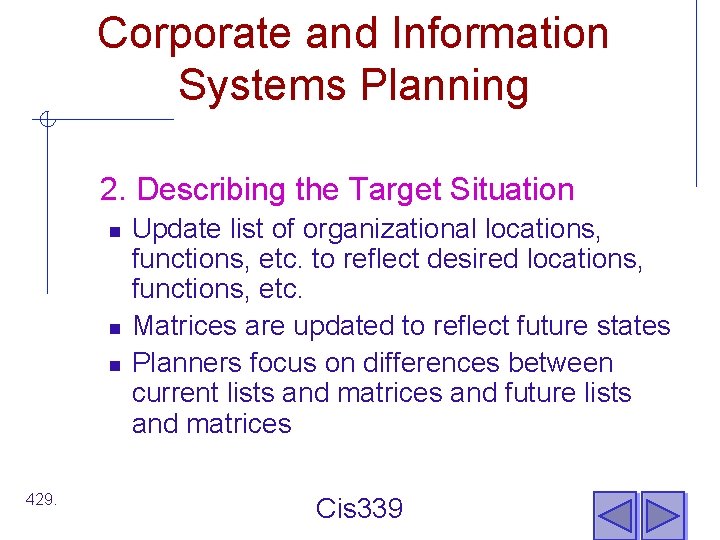 Corporate and Information Systems Planning

2. Describing the Target Situation

- Update list of organizational locations, functions, etc. to reflect desired locations, functions, etc.
- Matrices are updated to reflect future states
- Planners focus on differences between current lists and matrices and future lists and matrices

429.

Cis339